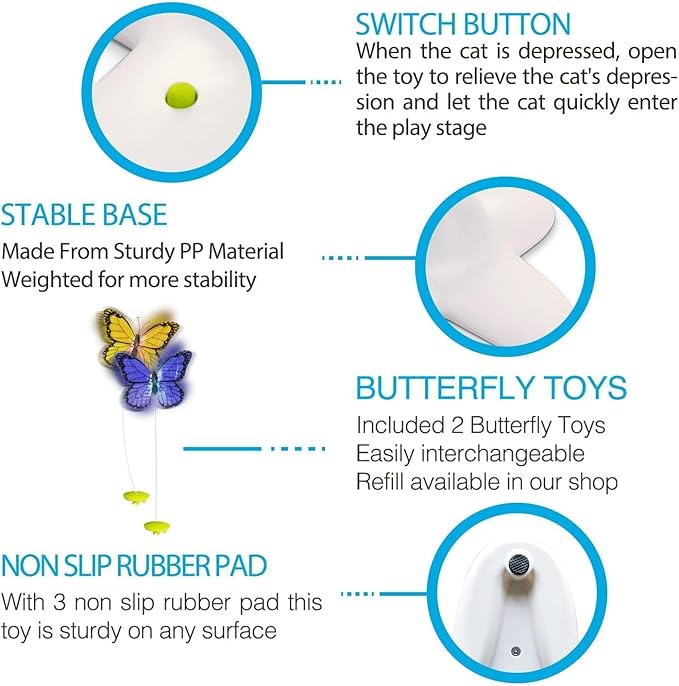 SWITCH BUTTON
When the cat is depressed, open the toy to relieve the cat's depression and let the cat quickly enter the play stage

STABLE BASE
Made From Sturdy PP Material
Weighted for more stability

BUTTERFLY TOYS
Included 2 Butterfly Toys
Easily interchangeable
Refill available in our shop

NON SLIP RUBBER PAD
With 3 non slip rubber pad this toy is sturdy on any surface